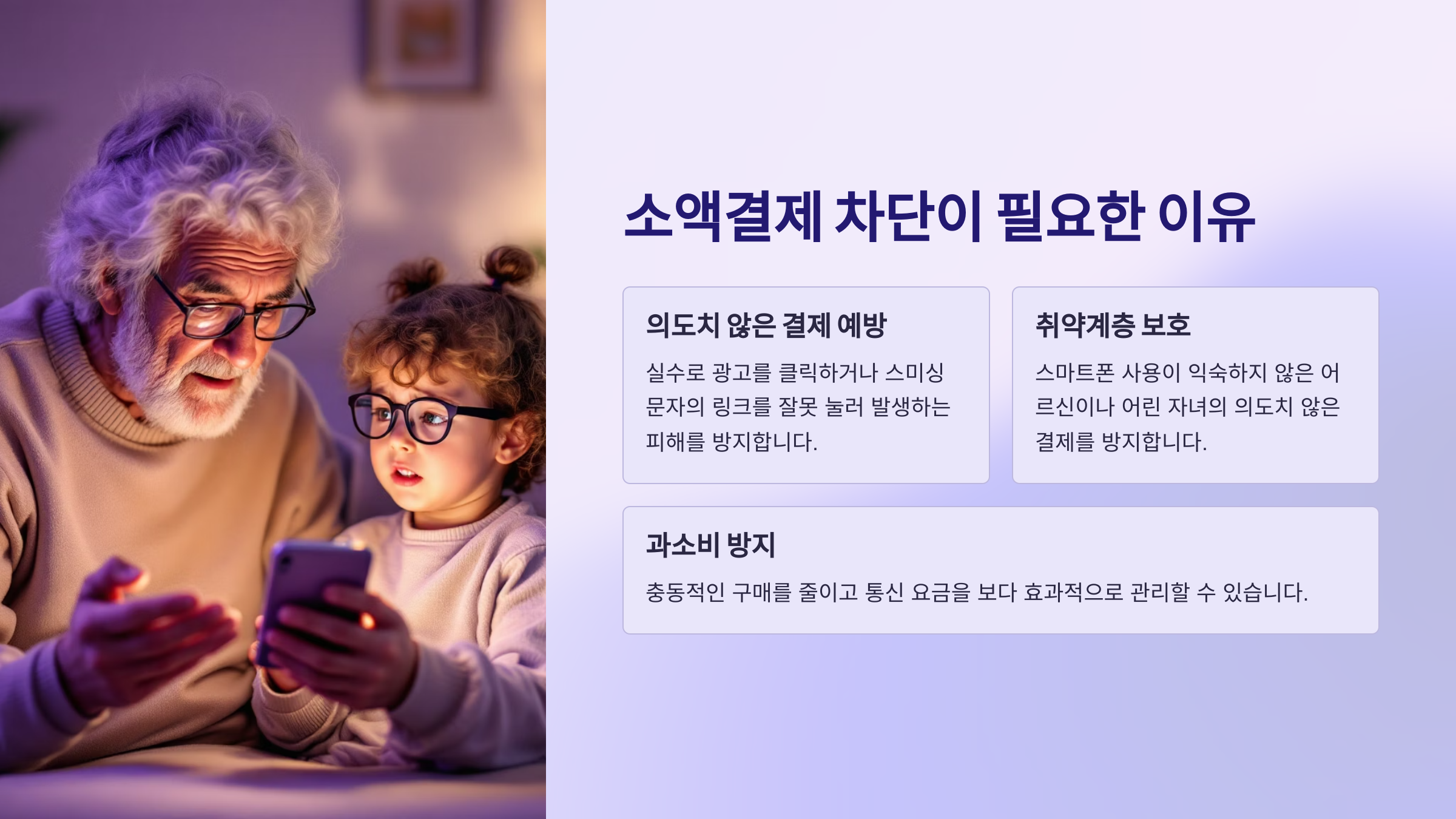 소액결제 차단이 필요한 이유

의도치 않은 결제 예방

실수로 광고를 클릭하거나 스미싱 문자의 링크를 잘못 눌러 발생하는 피해를 방지합니다.

취약계층 보호

스마트폰 사용이 익숙하지 않은 어르신이나 어린 자녀의 의도치 않은 결제를 방지합니다.

과소비 방지

충동적인 구매를 줄이고 통신 요금을 보다 효과적으로 관리할 수 있습니다.